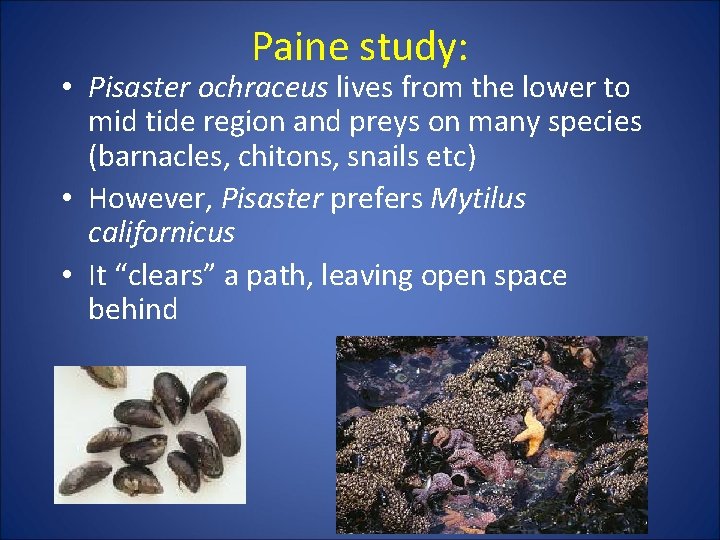 Paine study:

• Pisaster ochraceus lives from the lower to mid tide region and preys on many species (barnacles, chitons, snails etc)

• However, Pisaster prefers Mytilus californicus

• It “clears” a path, leaving open space behind